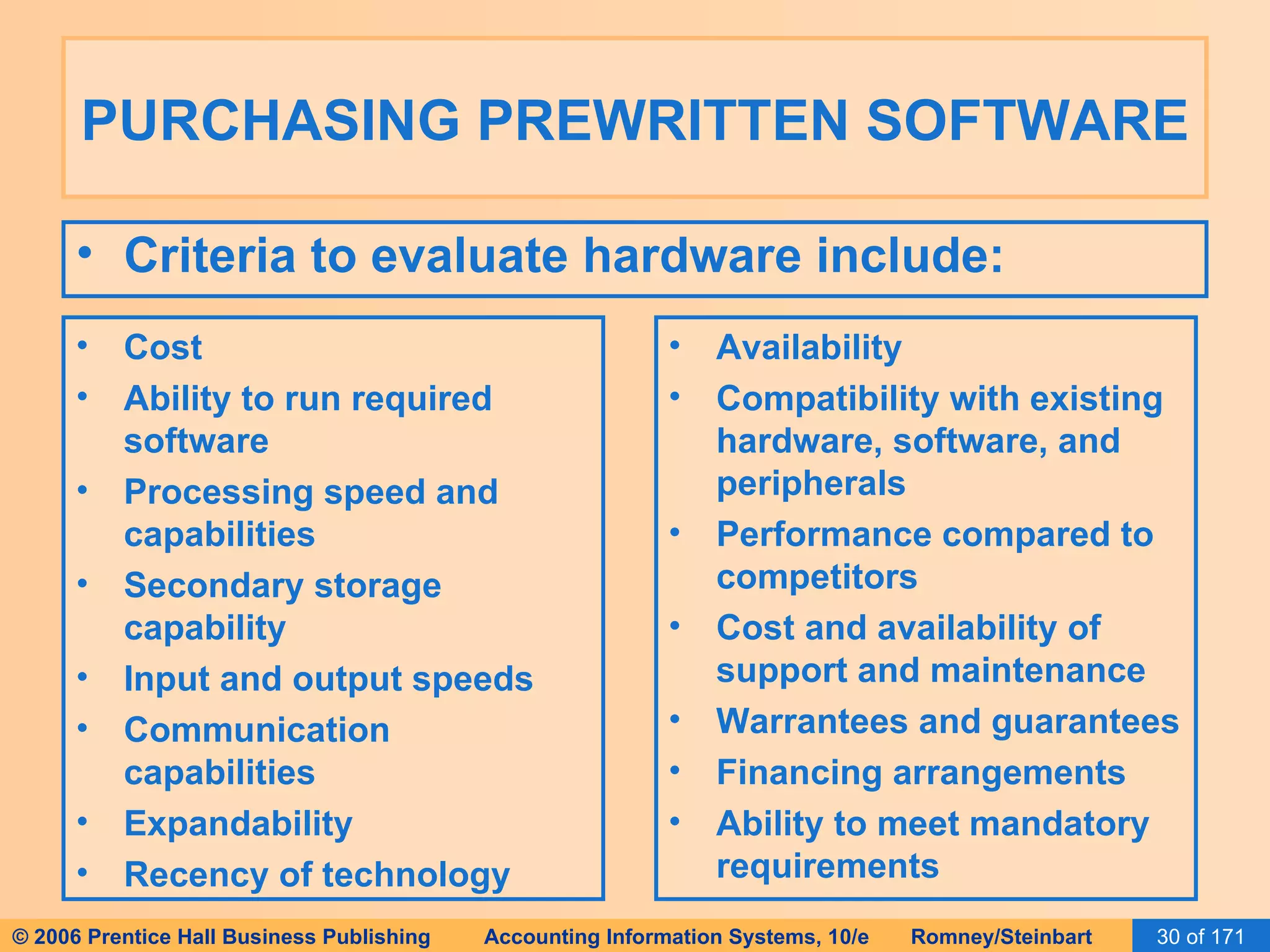 PURCHASING PREWRITTEN SOFTWARE

• Criteria to evaluate hardware include:

• Cost
• Ability to run required software
• Processing speed and capabilities
• Secondary storage capability
• Input and output speeds
• Communication capabilities
• Expandability
• Recency of technology

• Availability
• Compatibility with existing hardware, software, and peripherals
• Performance compared to competitors
• Cost and availability of support and maintenance
• Warrantees and guarantees
• Financing arrangements
• Ability to meet mandatory requirements

© 2006 Prentice Hall Business Publishing Accounting Information Systems, 10/e Romney/Steinbart 30 of 171